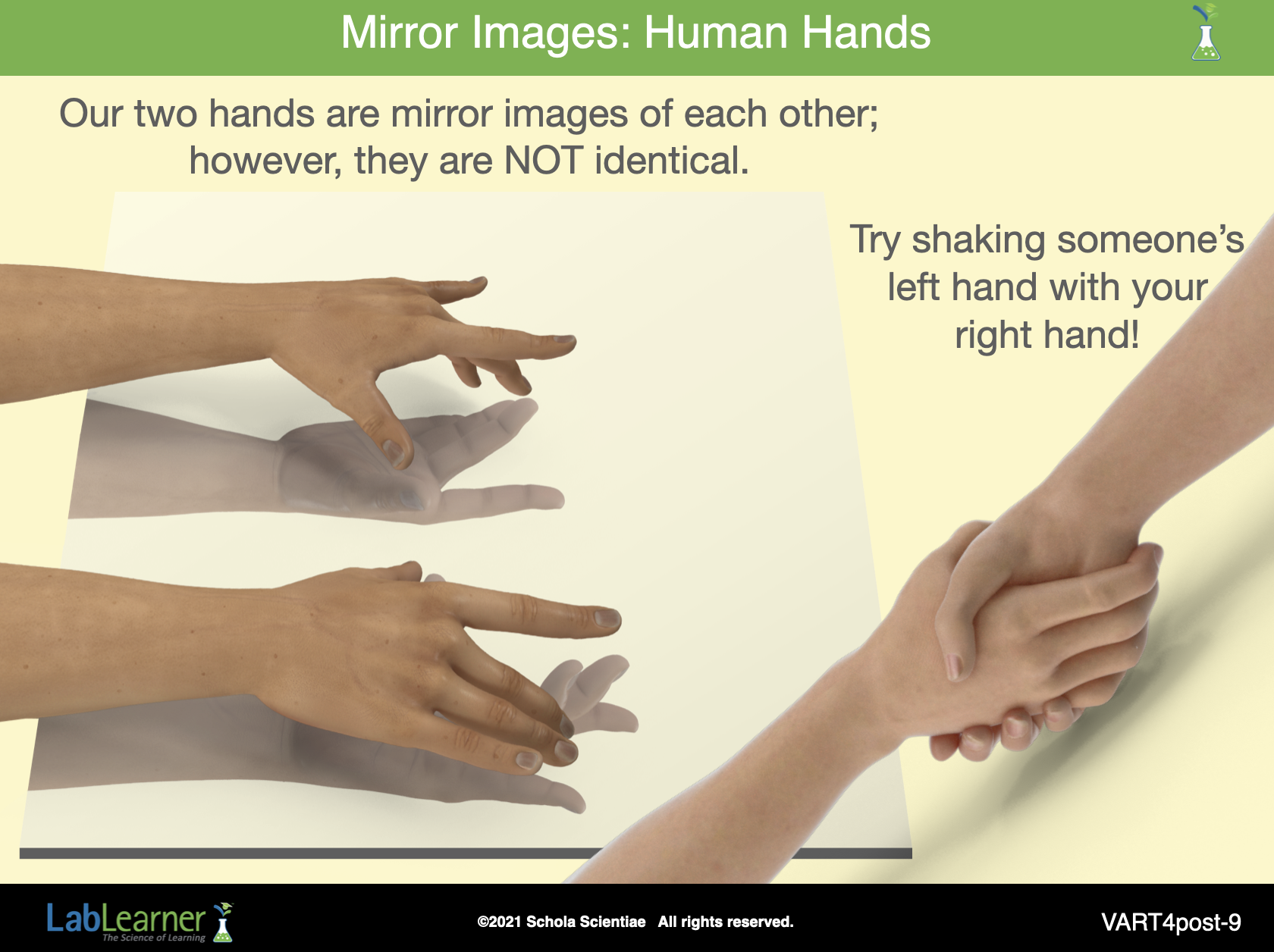 Mirror Images: Human Hands

Our two hands are mirror images of each other; however, they are NOT identical.

Try shaking someone's left hand with your right hand!

LabLearner
The Science of Learning

©2021 Schola Scientiae All rights reserved.

VART4post-9